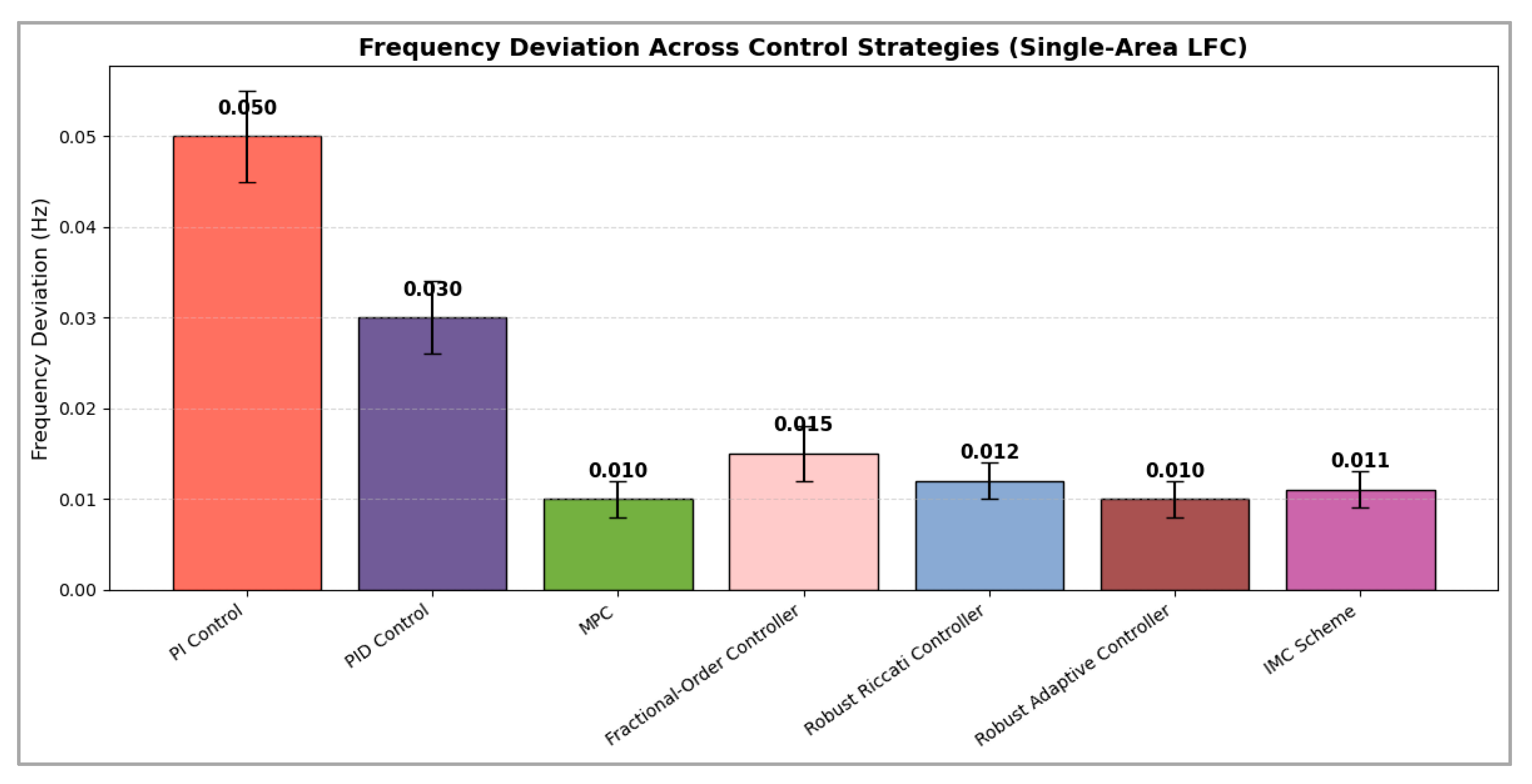 Frequency Deviation Across Control Strategies (Single-Area LFC)

Frequency Deviation (Hz)

0.05
0.04
0.03
0.02
0.01
0.00

0.050
0.030
0.010
0.015
0.012
0.010
0.011

PI Control
PID Control
MPC
Fractional-Order Controller
Robust Riccati Controller
Robust Adaptive Controller
IMC Scheme